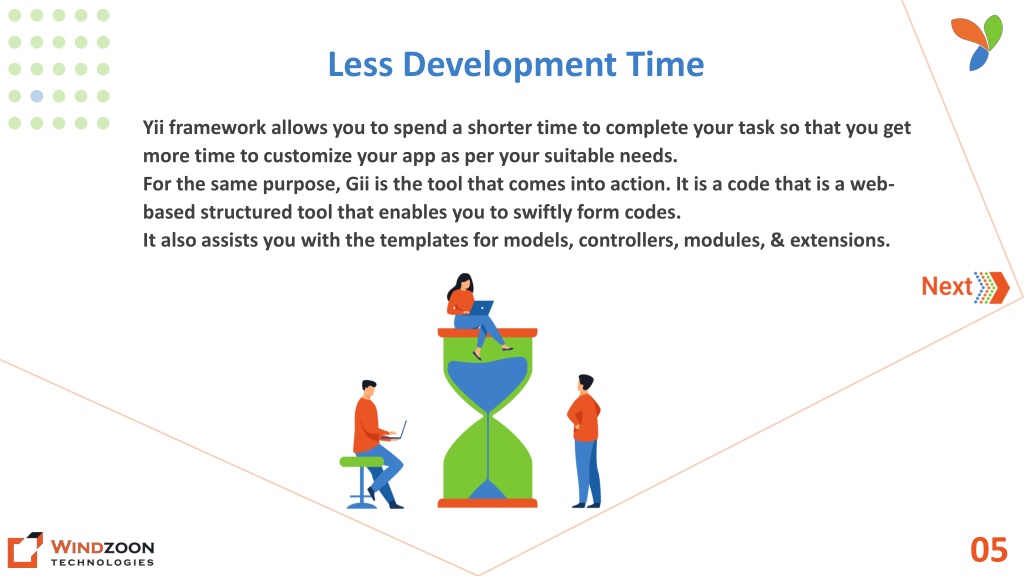 Less Development Time

Yii framework allows you to spend a shorter time to complete your task so that you get more time to customize your app as per your suitable needs.
For the same purpose, Gii is the tool that comes into action. It is a code that is a web-based structured tool that enables you to swiftly form codes.
It also assists you with the templates for models, controllers, modules, & extensions.

Next

WINDZOON
TECHNOLOGIES

05